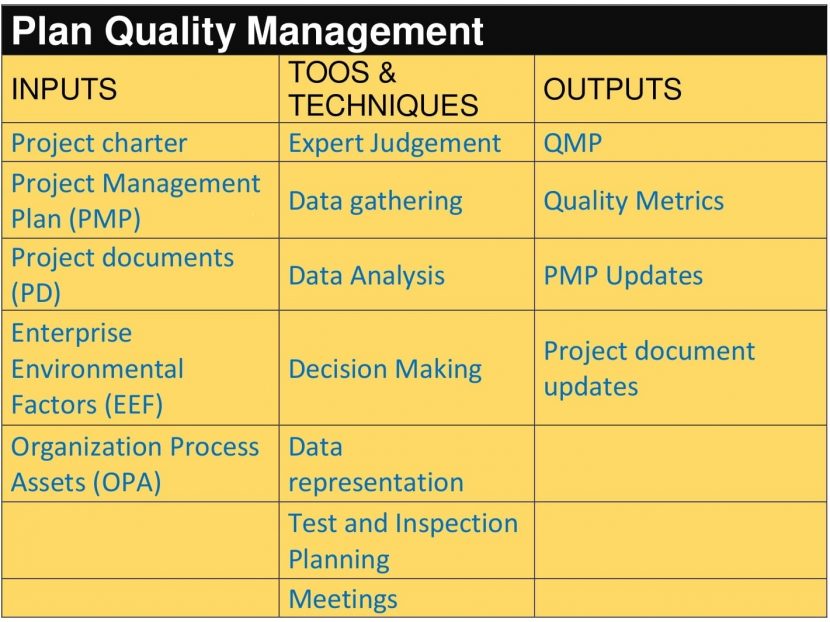 Plan Quality Management

| INPUTS | TOOS & TECHNIQUES | OUTPUTS |
|---|---|---|
| Project charter | Expert Judgement | QMP |
| Project Management Plan (PMP) | Data gathering | Quality Metrics |
| Project documents (PD) | Data Analysis | PMP Updates |
| Enterprise Environmental Factors (EEF) | Decision Making | Project document updates |
| Organization Process Assets (OPA) | Data representation | |
| | Test and Inspection Planning | |
| | Meetings | |